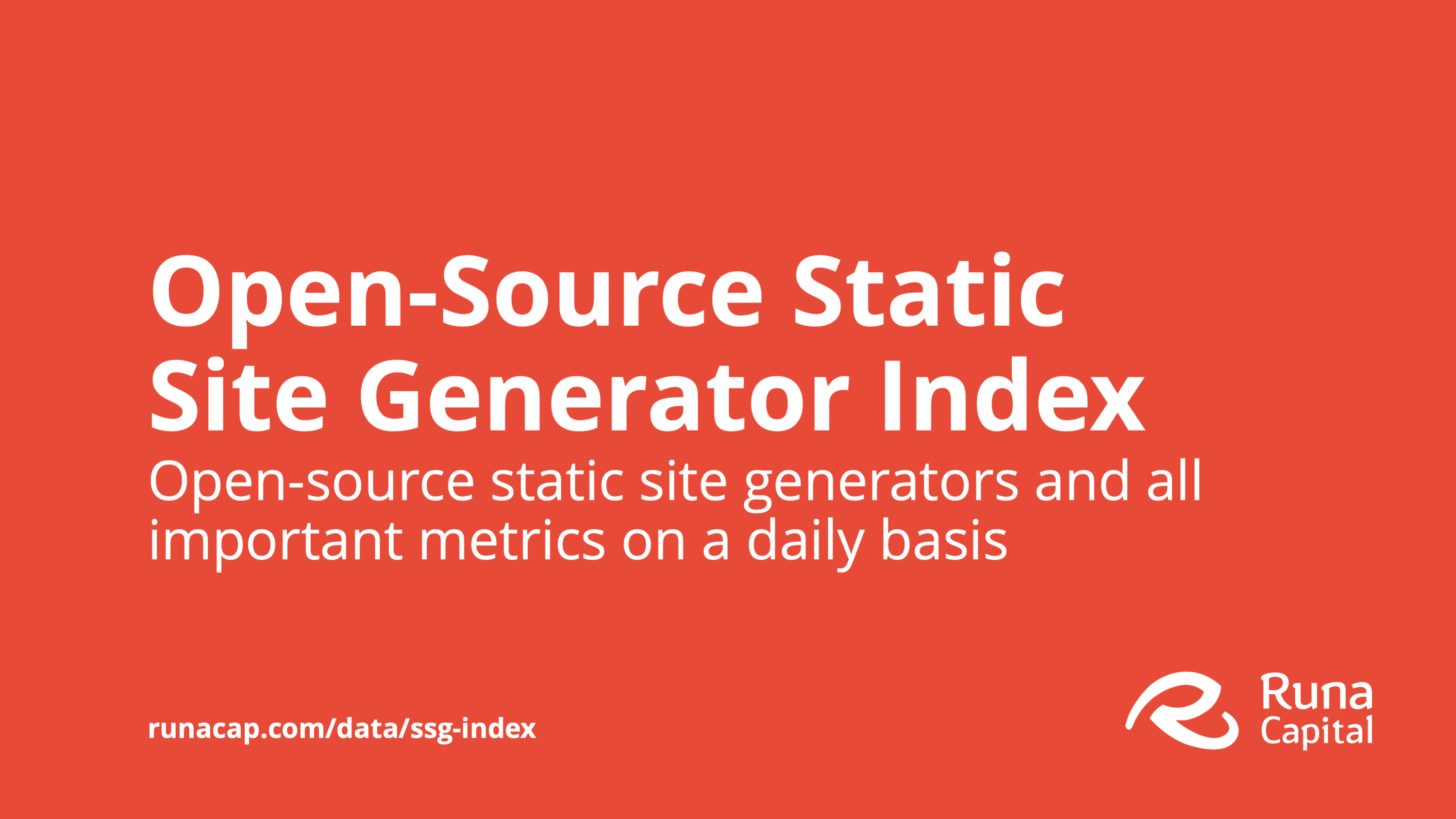 Open-Source Static Site Generator Index

Open-source static site generators and all important metrics on a daily basis

runacap.com/data/ssg-index

Runa Capital